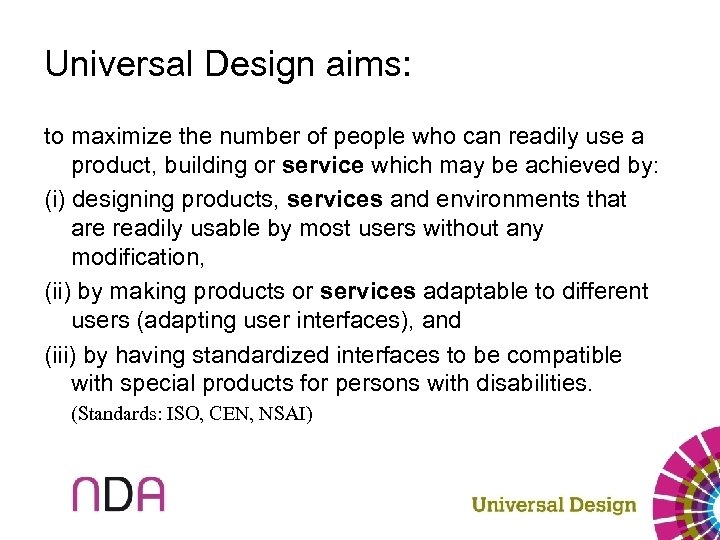 Universal Design aims:

to maximize the number of people who can readily use a product, building or service which may be achieved by:

(i) designing products, services and environments that are readily usable by most users without any modification,

(ii) by making products or services adaptable to different users (adapting user interfaces), and

(iii) by having standardized interfaces to be compatible with special products for persons with disabilities.

(Standards: ISO, CEN, NSAI)

NDA

Universal Design